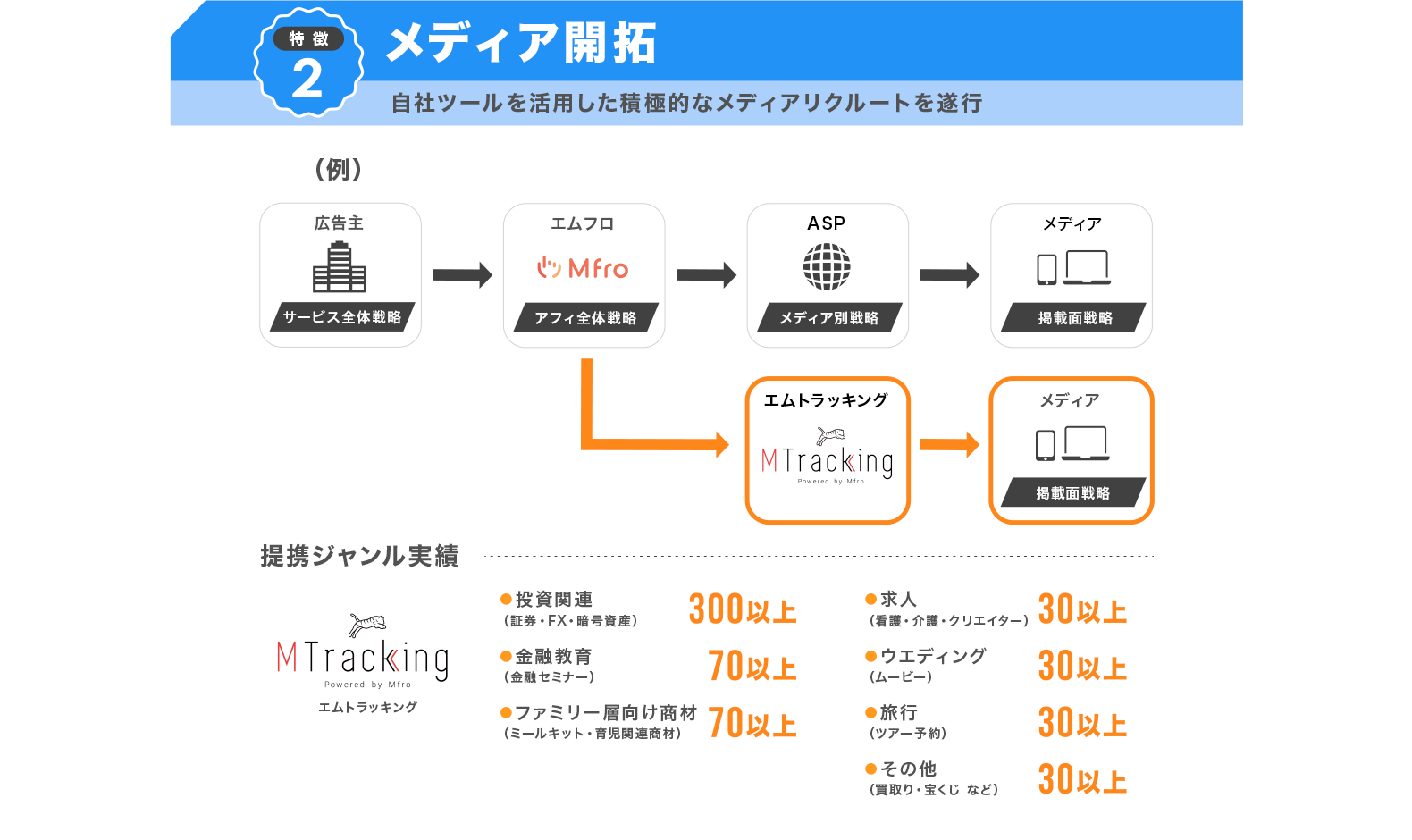 特徴
2
メディア開拓
自社ツールを活用した積極的なメディアリクルートを遂行

（例）

広告主
サービス全体戦略

エムフロ
Mfro
アフィ全体戦略

ASP
メディア別戦略

メディア
掲載面戦略

エムトラッキング
MTracking
Powered by Mfro

メディア
掲載面戦略

提携ジャンル実績

MTracking
Powered by Mfro
エムトラッキング

●投資関連
（証券・FX・暗号資産）
300以上

●金融教育
（金融セミナー）
70以上

●ファミリー層向け商材
（ミールキット・育児関連商材）
70以上

●求人
（看護・介護・クリエイター）
30以上

●ウエディング
（ムービー）
30以上

●旅行
（ツアー予約）
30以上

●その他
（買取り・宝くじ など）
30以上